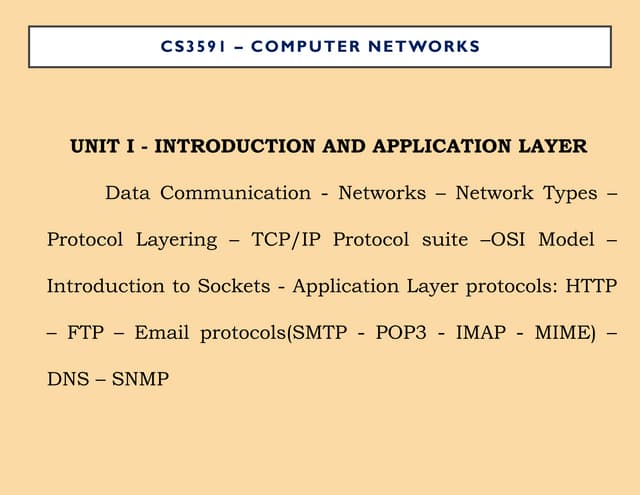 CS3591 – COMPUTER NETWORKS

UNIT I - INTRODUCTION AND APPLICATION LAYER

Data Communication - Networks – Network Types – Protocol Layering – TCP/IP Protocol suite –OSI Model – Introduction to Sockets - Application Layer protocols: HTTP – FTP – Email protocols(SMTP - POP3 - IMAP - MIME) – DNS – SNMP